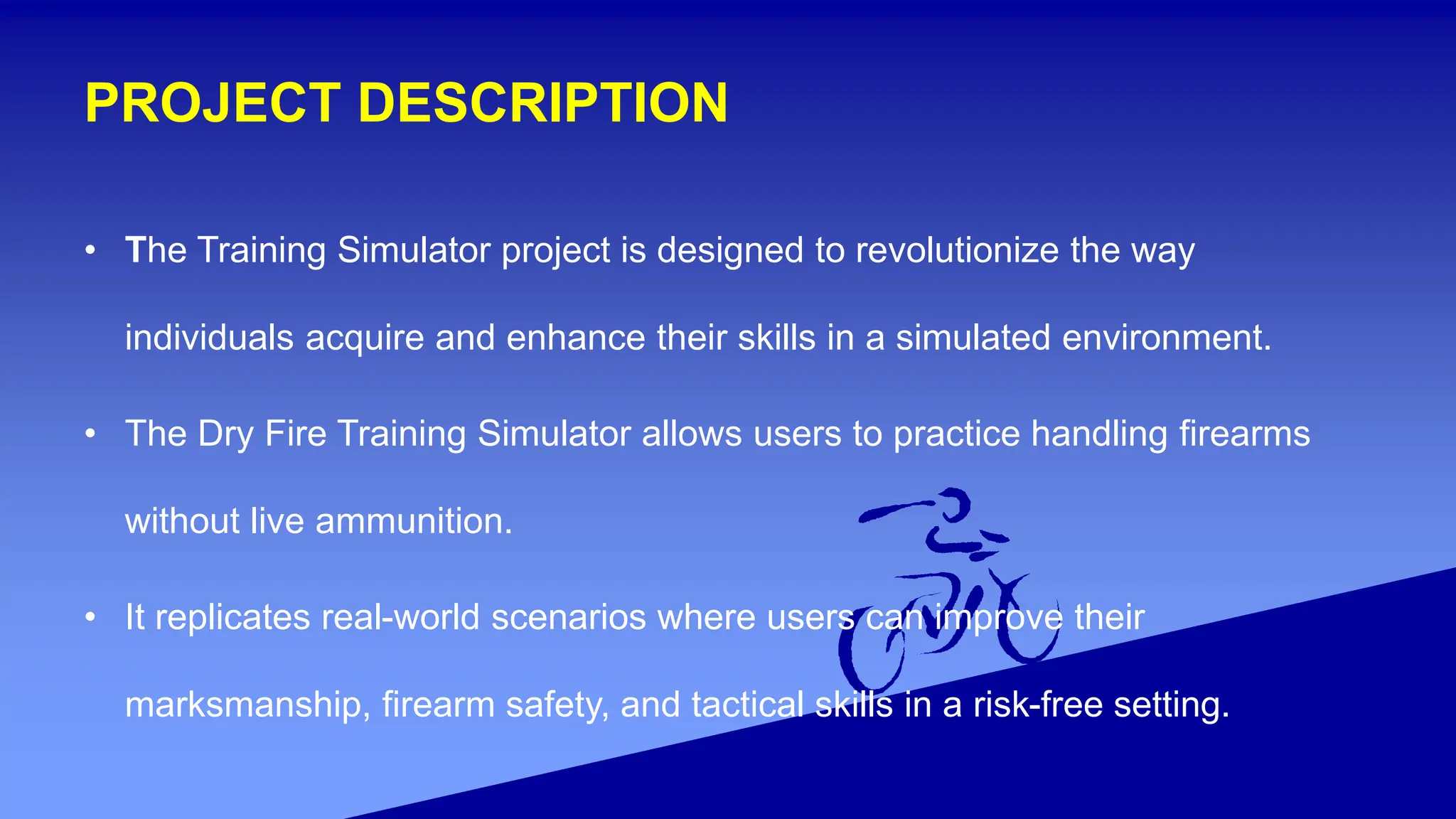 PROJECT DESCRIPTION

• The Training Simulator project is designed to revolutionize the way individuals acquire and enhance their skills in a simulated environment.

• The Dry Fire Training Simulator allows users to practice handling firearms without live ammunition.

• It replicates real-world scenarios where users can improve their marksmanship, firearm safety, and tactical skills in a risk-free setting.